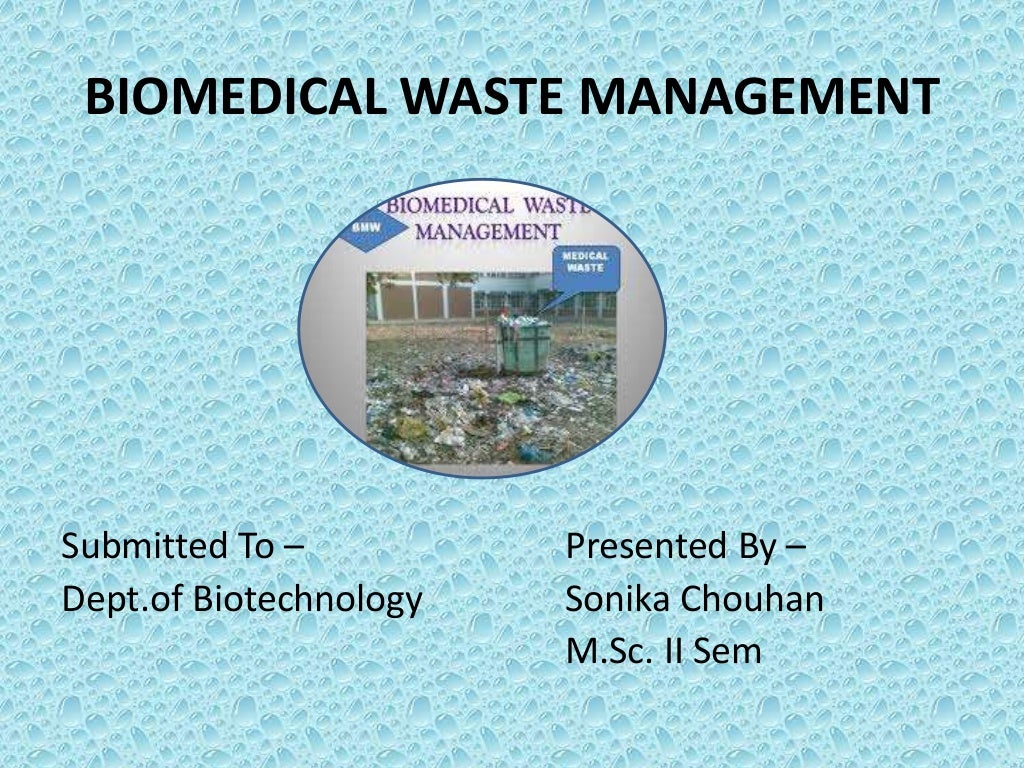 BIOMEDICAL WASTE MANAGEMENT

BMW

BIOMEDICAL WASTE MANAGEMENT

MEDICAL WASTE

Submitted To –
Dept.of Biotechnology

Presented By –
Sonika Chouhan
M.Sc. II Sem